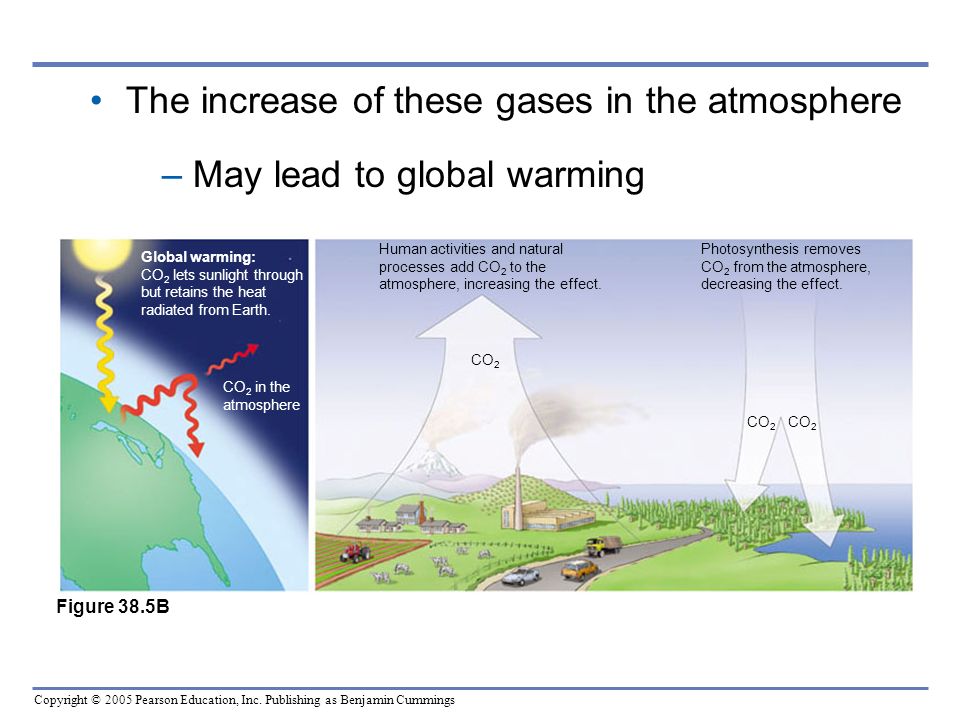 • The increase of these gases in the atmosphere

– May lead to global warming

Global warming: $CO_2$ lets sunlight through but retains the heat radiated from Earth.

$CO_2$ in the atmosphere

Human activities and natural processes add $CO_2$ to the atmosphere, increasing the effect.

$CO_2$

Photosynthesis removes $CO_2$ from the atmosphere, decreasing the effect.

$CO_2$ $CO_2$

Figure 38.5B

Copyright © 2005 Pearson Education, Inc. Publishing as Benjamin Cummings